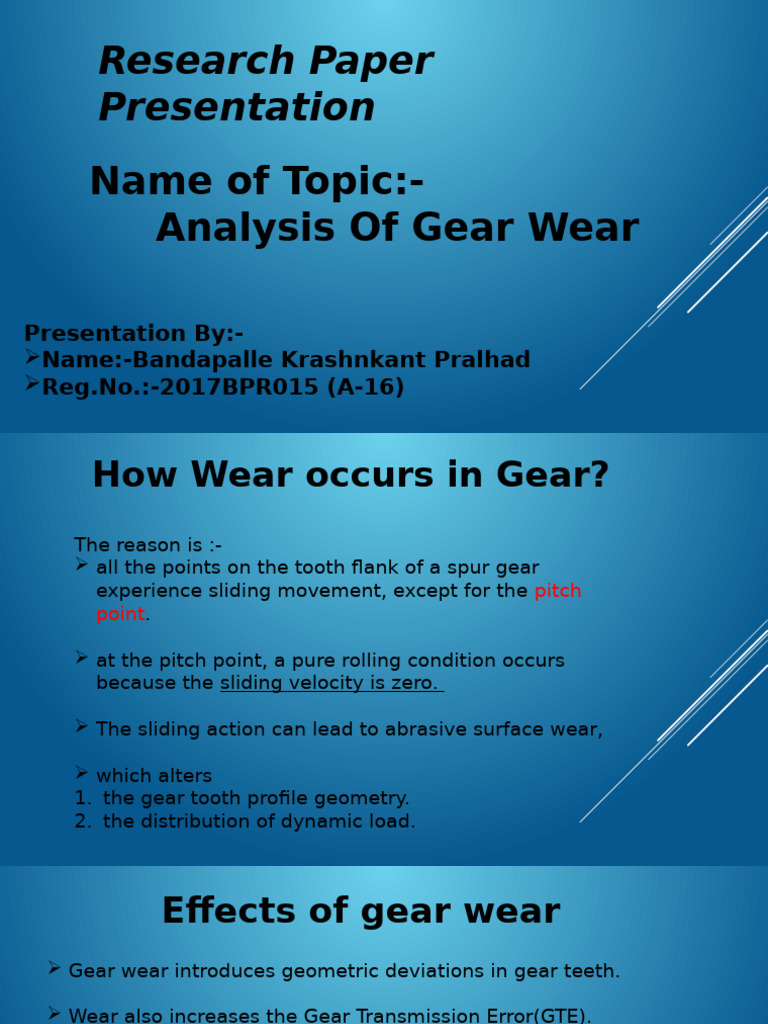 Research Paper Presentation

Name of Topic:-
Analysis Of Gear Wear

Presentation By:-
➢Name:-Bandapalle Krashnkant Pralhad
➢Reg.No.:-2017BPR015 (A-16)

How Wear occurs in Gear?

The reason is :-
➢ all the points on the tooth flank of a spur gear experience sliding movement, except for the pitch point.

➢ at the pitch point, a pure rolling condition occurs because the sliding velocity is zero.

➢ The sliding action can lead to abrasive surface wear,

➢ which alters
1. the gear tooth profile geometry.
2. the distribution of dynamic load.

Effects of gear wear

➢ Gear wear introduces geometric deviations in gear teeth.

➢ Wear also increases the Gear Transmission Error(GTE).